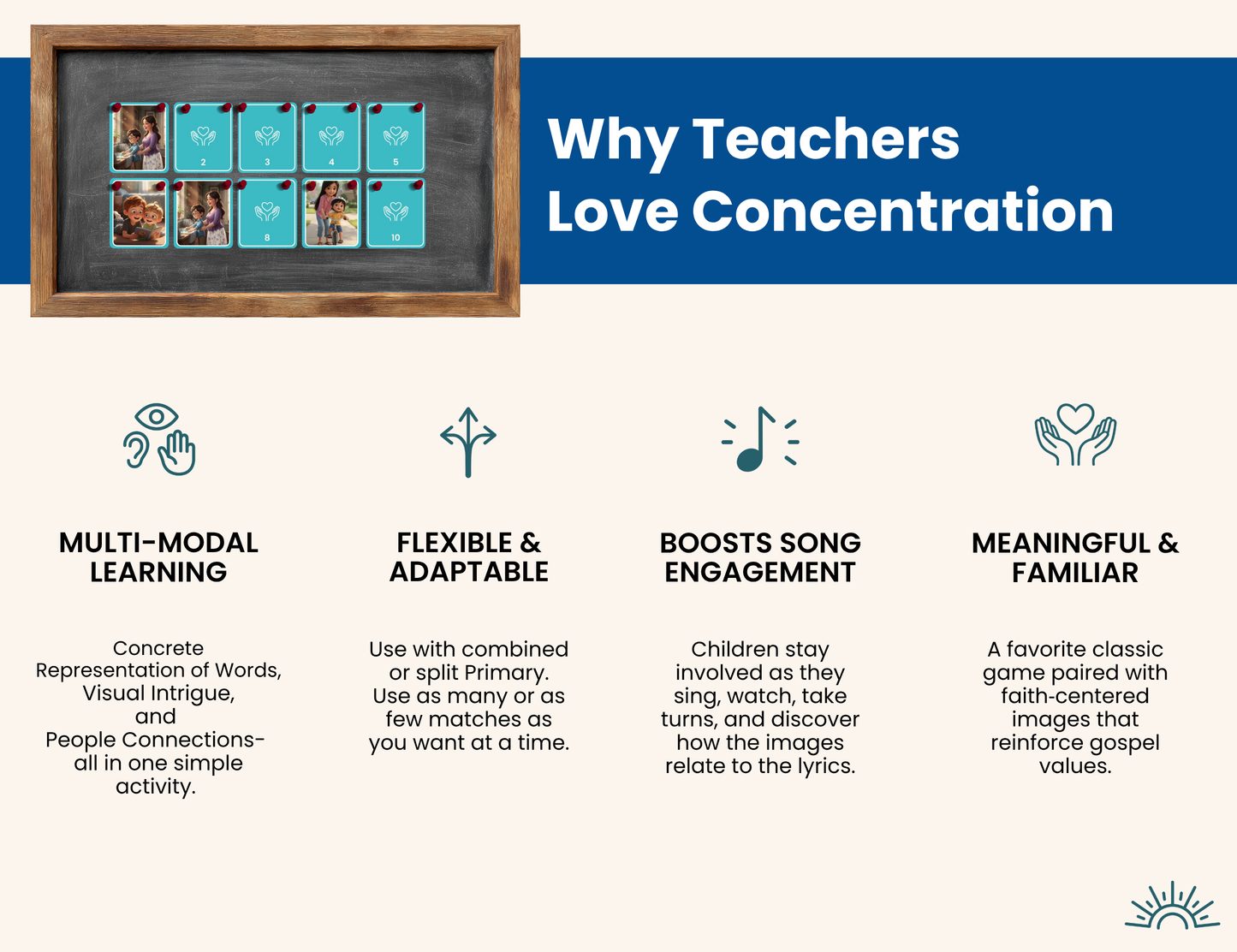 2

3

4

5

8

10

Why Teachers Love Concentration

MULTI-MODAL LEARNING

Concrete Representation of Words, Visual Intrigue, and People Connections- all in one simple activity.

FLEXIBLE & ADAPTABLE

Use with combined or split Primary. Use as many or as few matches as you want at a time.

BOOSTS SONG ENGAGEMENT

Children stay involved as they sing, watch, take turns, and discover how the images relate to the lyrics.

MEANINGFUL & FAMILIAR

A favorite classic game paired with faith-centered images that reinforce gospel values.